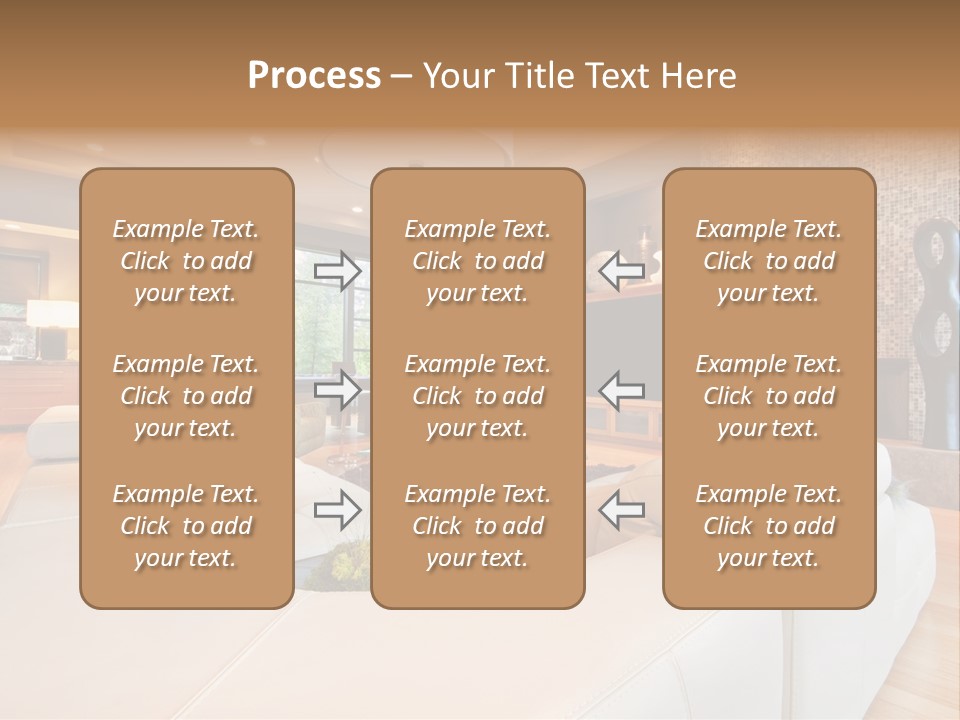 Process – Your Title Text Here

Example Text. Click to add your text.

Example Text. Click to add your text.

Example Text. Click to add your text.

Example Text. Click to add your text.

Example Text. Click to add your text.

Example Text. Click to add your text.

Example Text. Click to add your text.

Example Text. Click to add your text.

Example Text. Click to add your text.